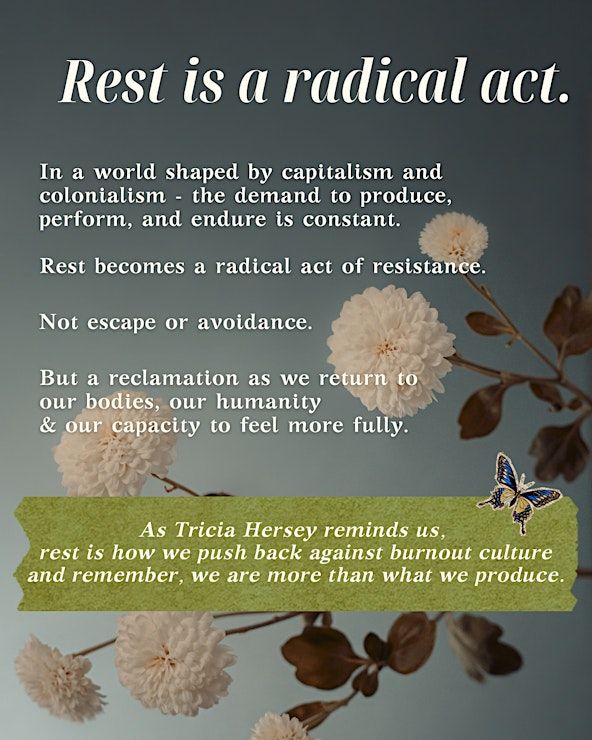 Rest is a radical act.

In a world shaped by capitalism and colonialism - the demand to produce, perform, and endure is constant.

Rest becomes a radical act of resistance.

Not escape or avoidance.

But a reclamation as we return to our bodies, our humanity & our capacity to feel more fully.

As Tricia Hersey reminds us, rest is how we push back against burnout culture and remember, we are more than what we produce.